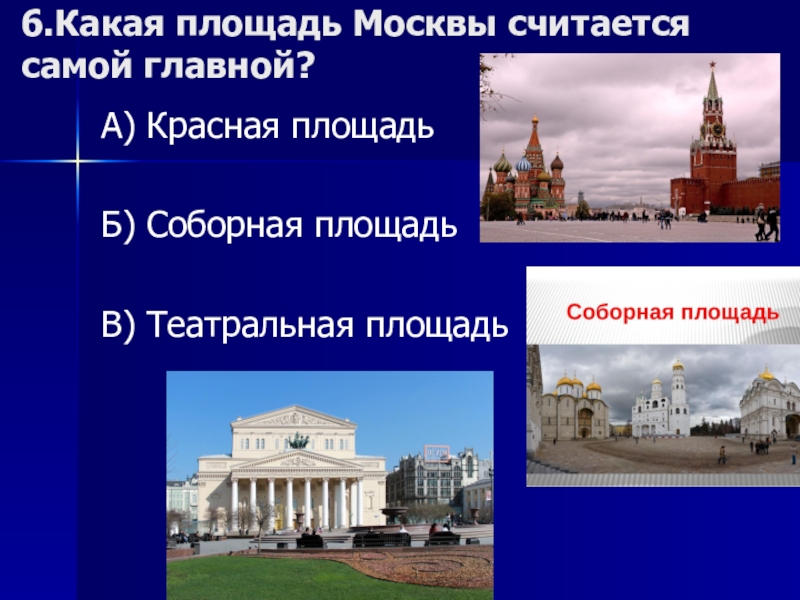 6.Какая площадь Москвы считается самой главной?

А) Красная площадь

Б) Соборная площадь

В) Театральная площадь

Соборная площадь